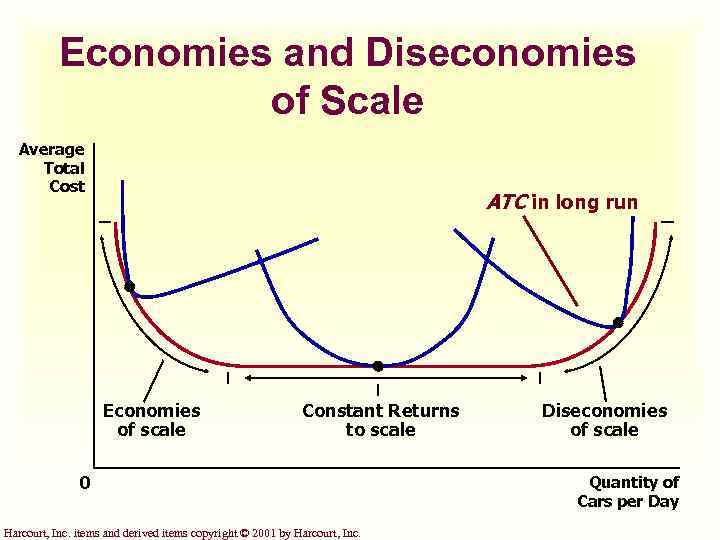 Economies and Diseconomies of Scale

Average Total Cost

ATC in long run

Economies of scale

Constant Returns to scale

Diseconomies of scale

0

Quantity of Cars per Day

Harcourt, Inc. items and derived items copyright © 2001 by Harcourt, Inc.